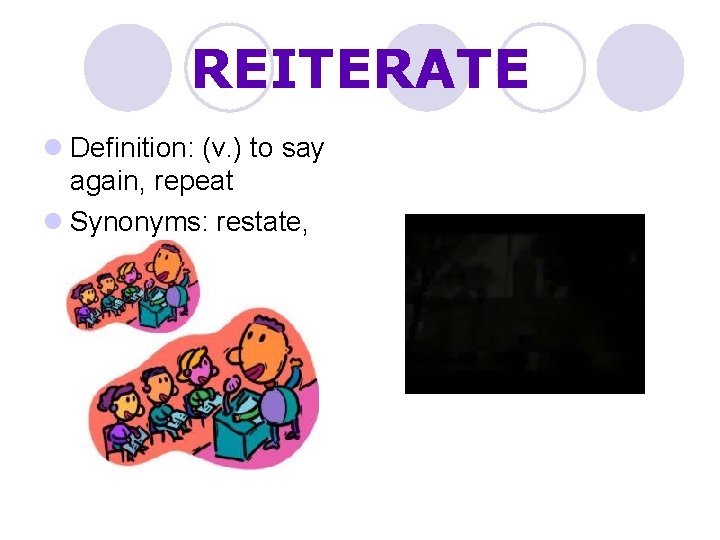 REITERATE

Definition: (v.) to say again, repeat

Synonyms: restate,